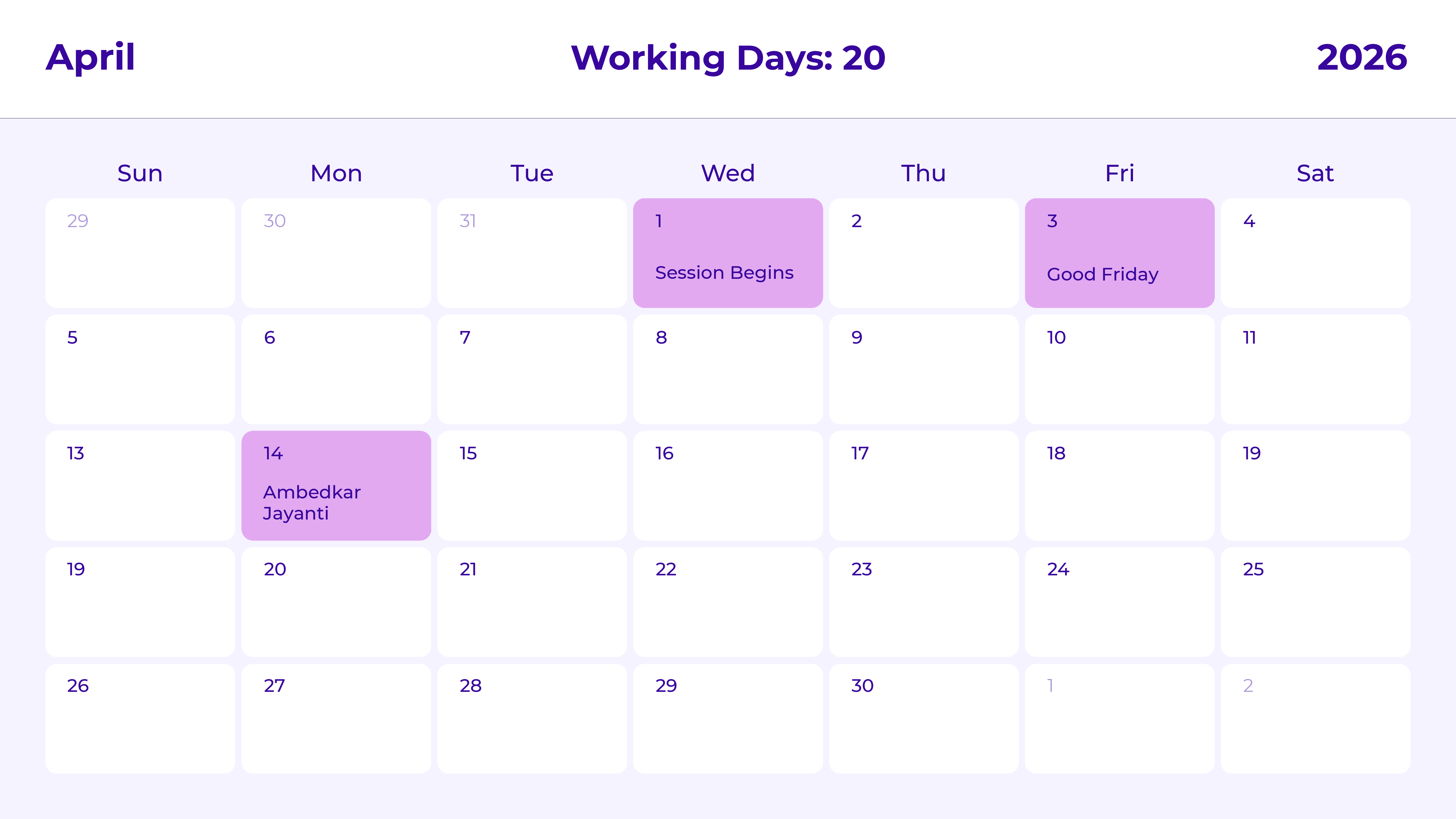 April

Working Days: 20

2026

| Sun | Mon | Tue | Wed | Thu | Fri | Sat |
|---|---|---|---|---|---|---|
| 29 | 30 | 31 | 1 Session Begins | 2 | 3 Good Friday | 4 |
| 5 | 6 | 7 | 8 | 9 | 10 | 11 |
| 13 | 14 Ambedkar Jayanti | 15 | 16 | 17 | 18 | 19 |
| 19 | 20 | 21 | 22 | 23 | 24 | 25 |
| 26 | 27 | 28 | 29 | 30 | 1 | 2 |